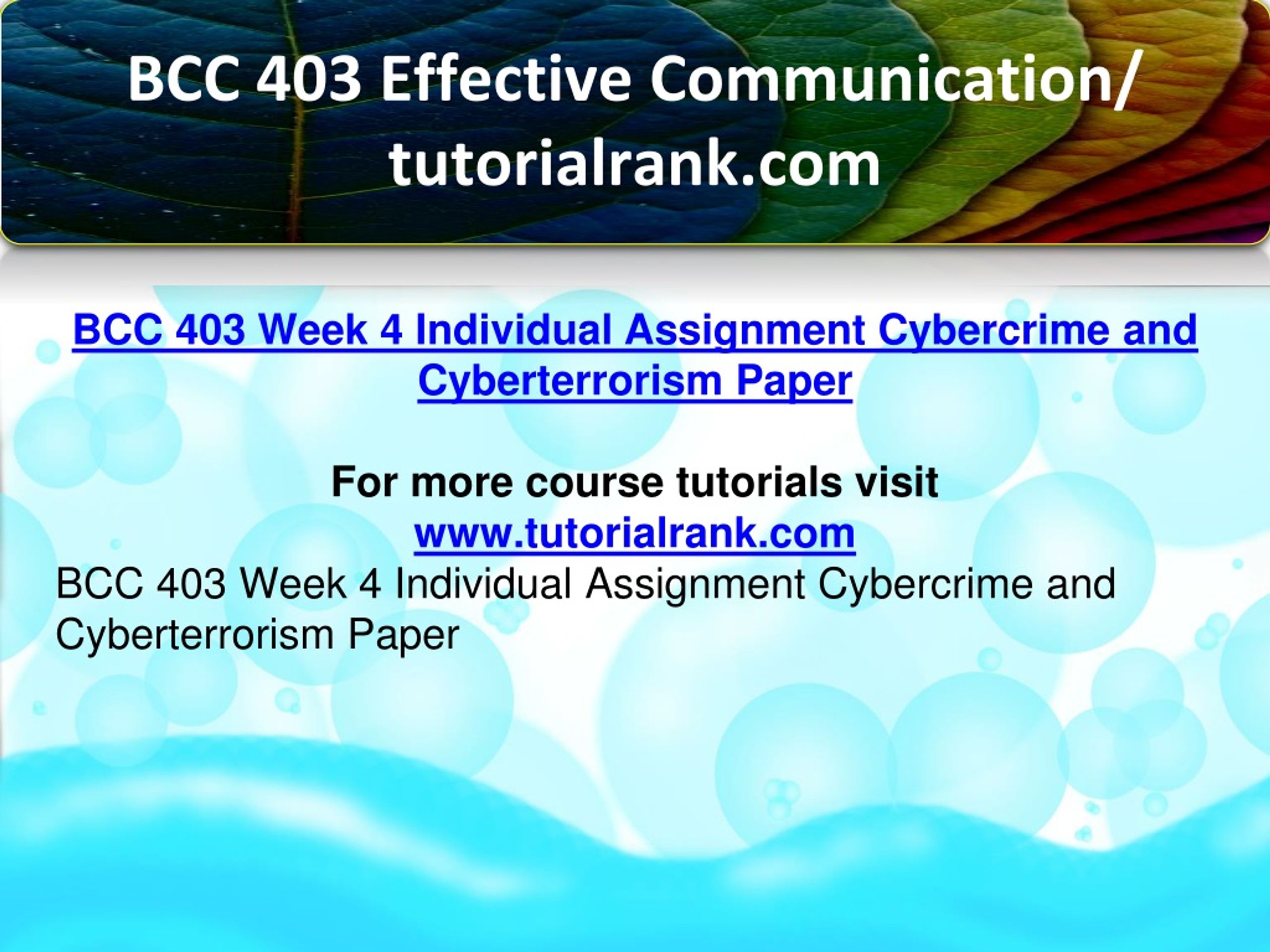 BCC 403 Effective Communication/ tutorialrank.com

BCC 403 Week 4 Individual Assignment Cybercrime and Cyberterrorism Paper

For more course tutorials visit
www.tutorialrank.com

BCC 403 Week 4 Individual Assignment Cybercrime and Cyberterrorism Paper